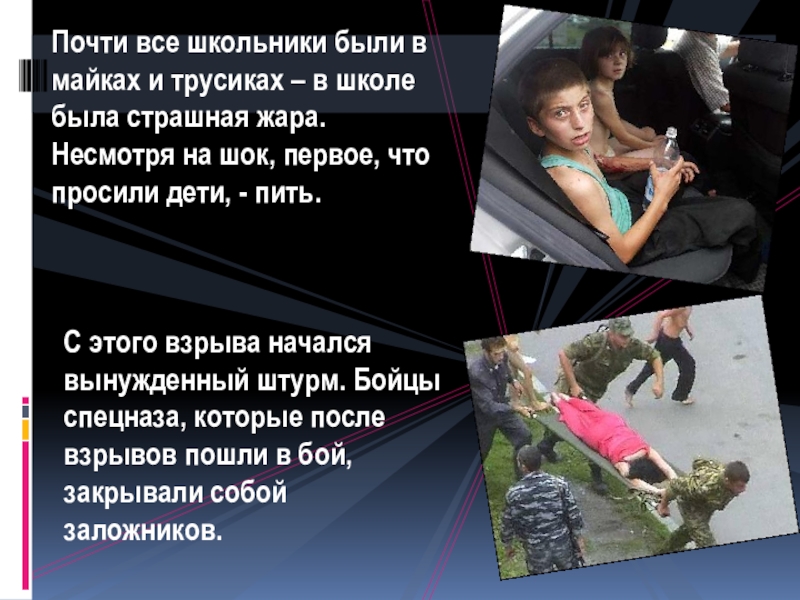 Почти все школьники были в майках и трусиках – в школе была страшная жара. Несмотря на шок, первое, что просили дети, - пить.

С этого взрыва начался вынужденный штурм. Бойцы спецназа, которые после взрывов пошли в бой, закрывали собой заложников.